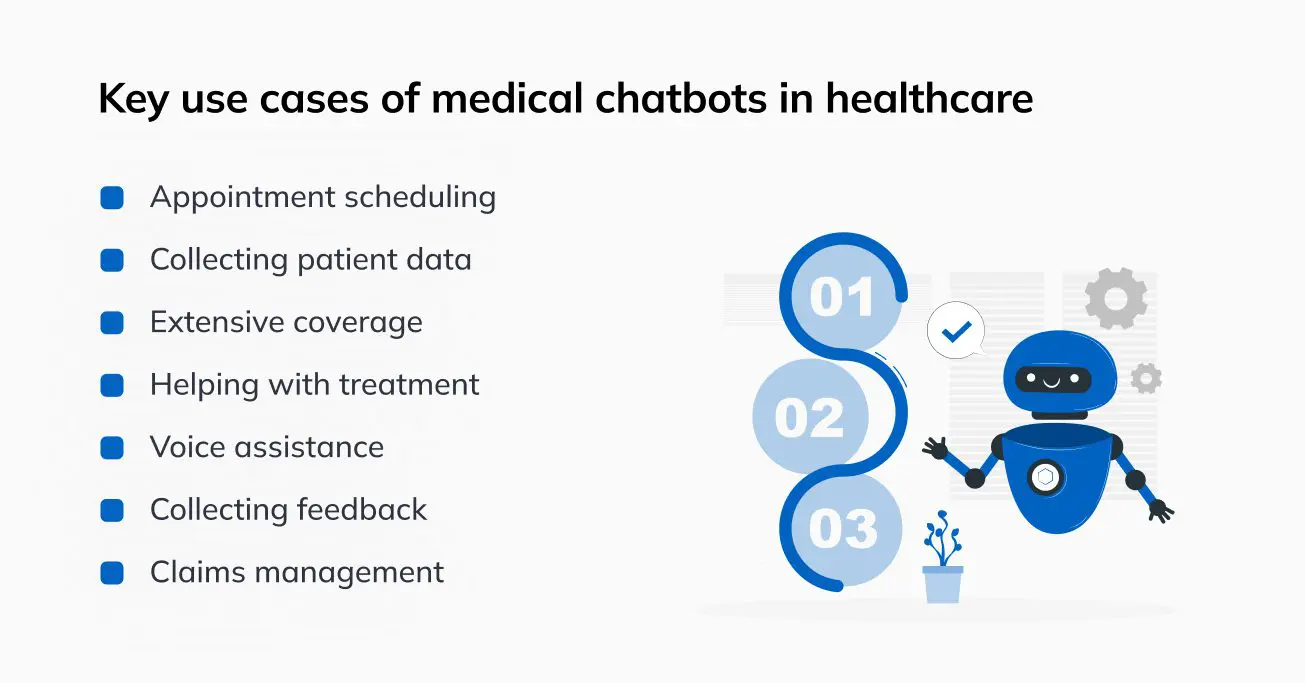 Key use cases of medical chatbots in healthcare

Appointment scheduling
Collecting patient data
Extensive coverage
Helping with treatment
Voice assistance
Collecting feedback
Claims management

01
02
03